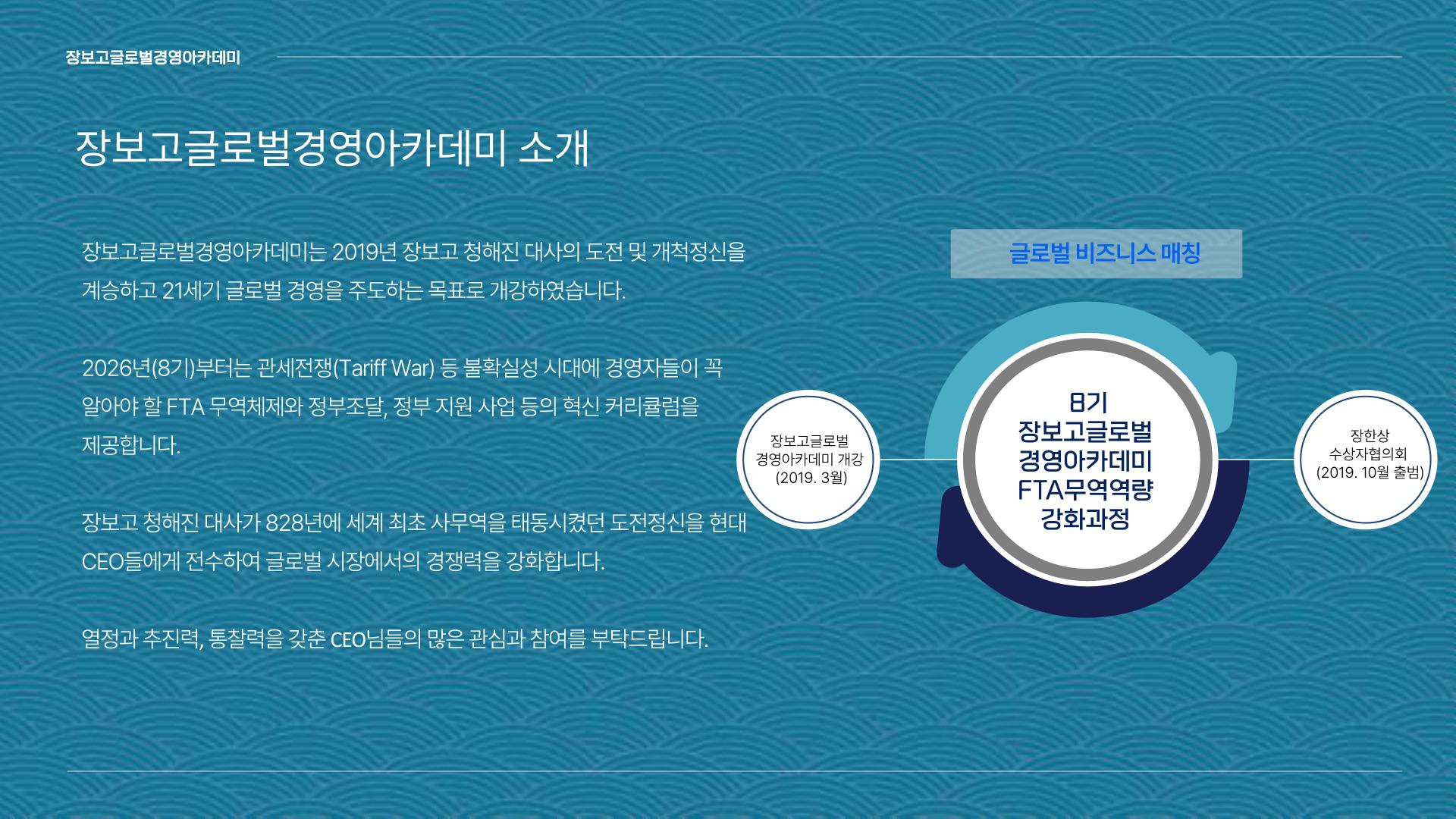 장보고글로벌경영아카데미

장보고글로벌경영아카데미 소개

장보고글로벌경영아카데미는 2019년 장보고 청해진 대사의 도전 및 개척정신을 계승하고 21세기 글로벌 경영을 주도하는 목표로 개강하였습니다.

2026년(8기)부터는 관세전쟁(Tariff War) 등 불확실성 시대에 경영자들이 꼭 알아야 할 FTA 무역체제와 정부조달, 정부 지원 사업 등의 혁신 커리큘럼을 제공합니다.

장보고 청해진 대사가 828년에 세계 최초 사무역을 태동시켰던 도전정신을 현대 CEO들에게 전수하여 글로벌 시장에서의 경쟁력을 강화합니다.

열정과 추진력, 통찰력을 갖춘 CEO님들의 많은 관심과 참여를 부탁드립니다.

글로벌 비즈니스 매칭

장보고글로벌 경영아카데미 개강 (2019. 3월)

8기 장보고글로벌 경영아카데미 FTA무역역량 강화과정

장한상 수상자협의회 (2019. 10월 출범)